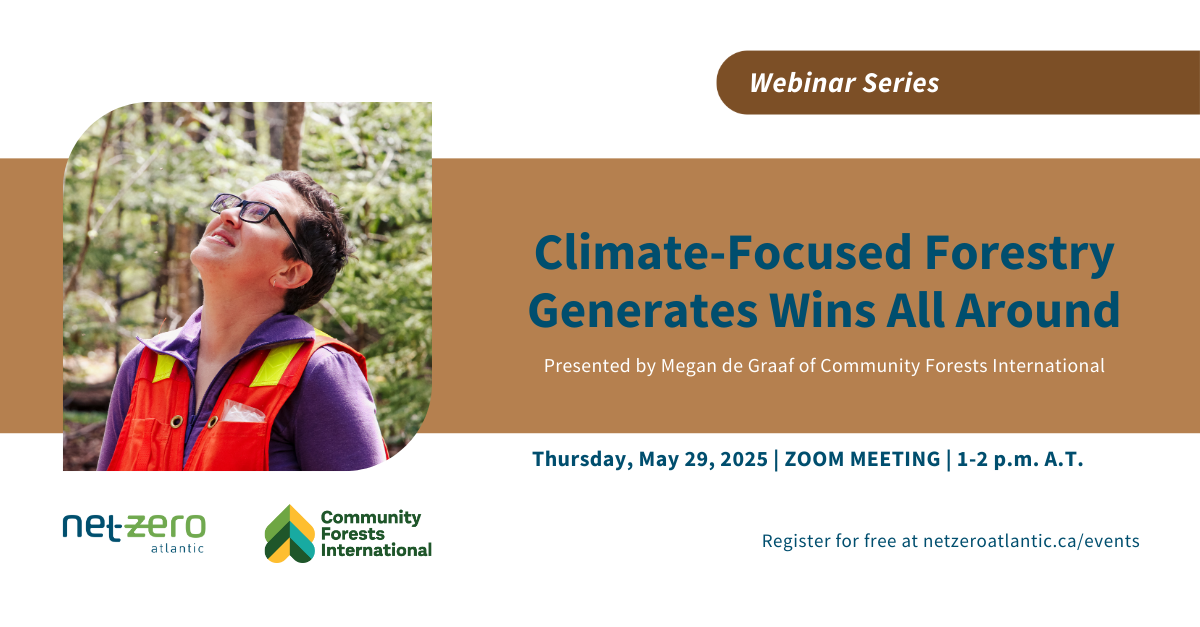 Webinar Series

Climate-Focused Forestry Generates Wins All Around

Presented by Megan de Graaf of Community Forests International

Thursday, May 29, 2025 | ZOOM MEETING | 1-2 p.m. A.T.

net-zero atlantic

Community Forests International

Register for free at netzeroatlantic.ca/events